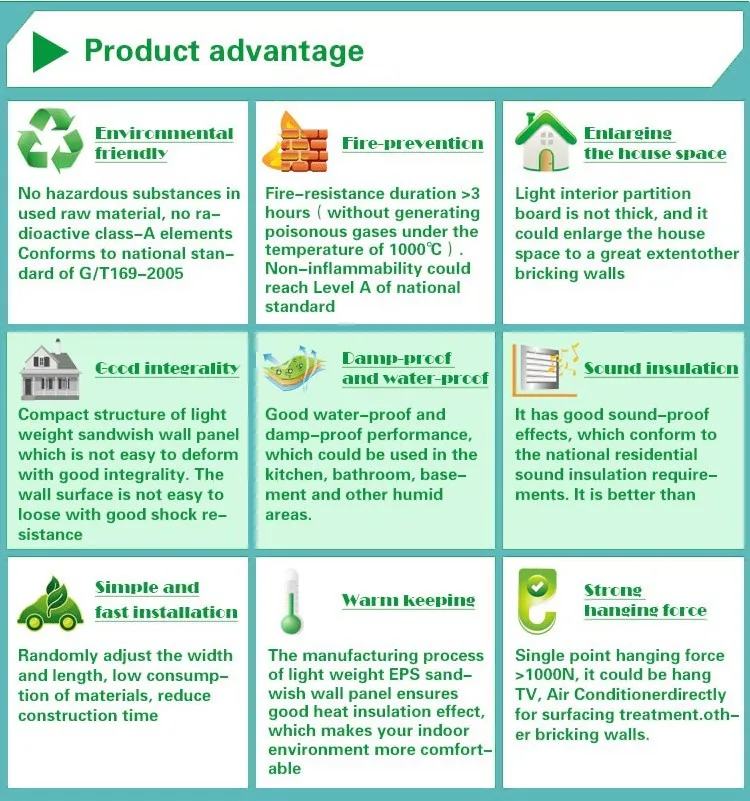 Product advantage

Environmental friendly

No hazardous substances in used raw material, no radioactive class-A elements Conforms to national standard of G/T169-2005

Fire-prevention

Fire-resistance duration >3 hours（without generating poisonous gases under the temperature of 1000℃）. Non-inflammability could reach Level A of national standard

Enlarging the house space

Light interior partition board is not thick, and it could enlarge the house space to a great extentother bricking walls

Good integrality

Compact structure of light weight sandwish wall panel which is not easy to deform with good integrality. The wall surface is not easy to loose with good shock resistance

Damp-proof and water-proof

Good water-proof and damp-proof performance, which could be used in the kitchen, bathroom, basement and other humid areas.

Sound insulation

It has good sound-proof effects, which conform to the national residential sound insulation requirements. It is better than

Simple and fast installation

Randomly adjust the width and length, low consumption of materials, reduce construction time

Warm keeping

The manufacturing process of light weight EPS sandwish wall panel ensures good heat insulation effect, which makes your indoor environment more comfortable

Strong hanging force

Single point hanging force >1000N, it could be hang TV, Air Conditionerdirectly for surfacing treatment.other bricking walls.